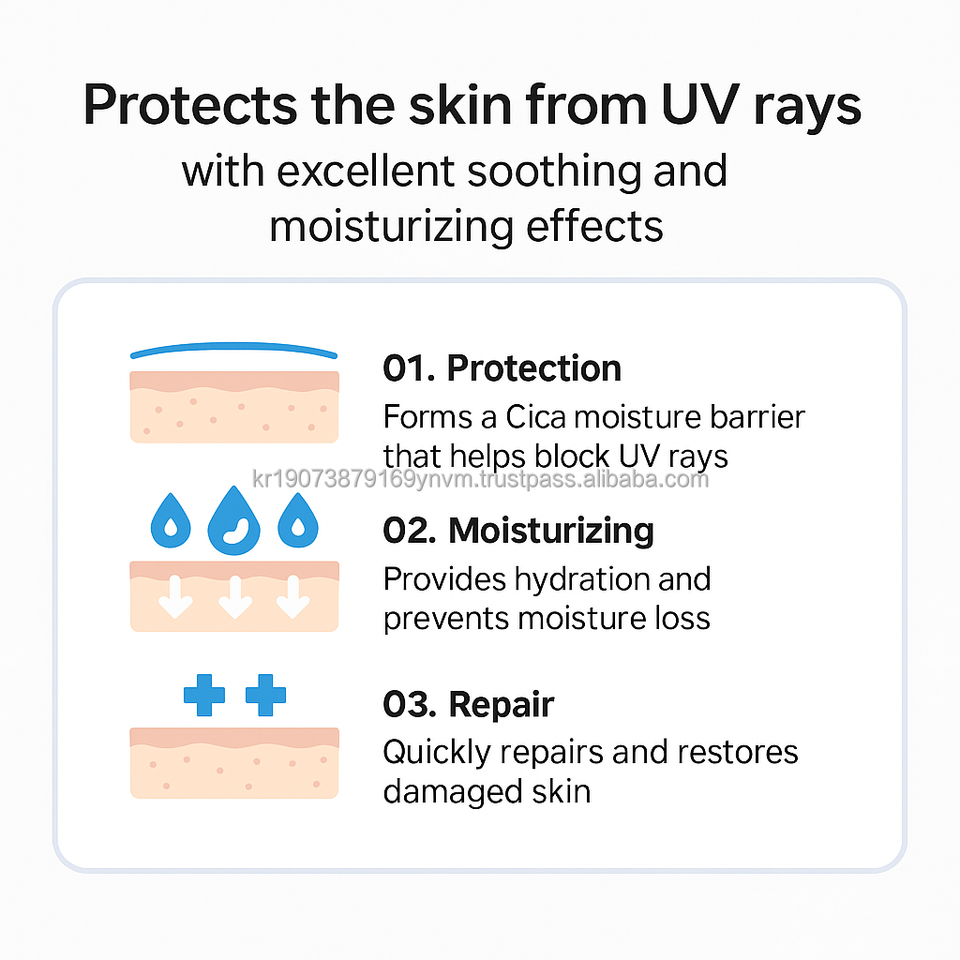 Protects the skin from UV rays
with excellent soothing and moisturizing effects

01. Protection
Forms a Cica moisture barrier that helps block UV rays

kr19073879169ynvm.trustpass.alibaba.com

02. Moisturizing
Provides hydration and prevents moisture loss

03. Repair
Quickly repairs and restores damaged skin